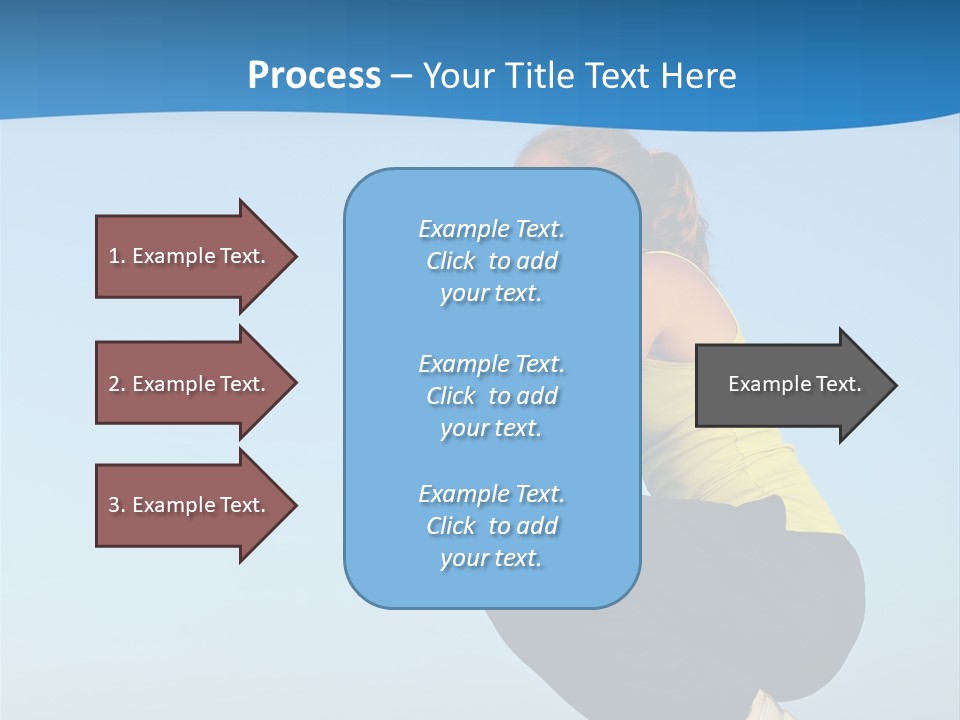 Process – Your Title Text Here

1. Example Text.

2. Example Text.

3. Example Text.

Example Text. Click to add your text.

Example Text. Click to add your text.

Example Text. Click to add your text.

Example Text.